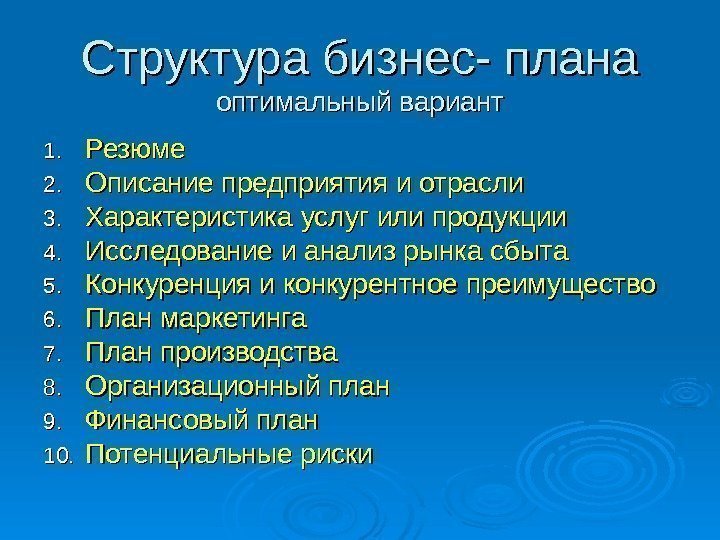 Структура бизнес- плана
оптимальный вариант

1. Резюме
2. Описание предприятия и отрасли
3. Характеристика услуг или продукции
4. Исследование и анализ рынка сбыта
5. Конкуренция и конкурентное преимущество
6. План маркетинга
7. План производства
8. Организационный план
9. Финансовый план
10. Потенциальные риски